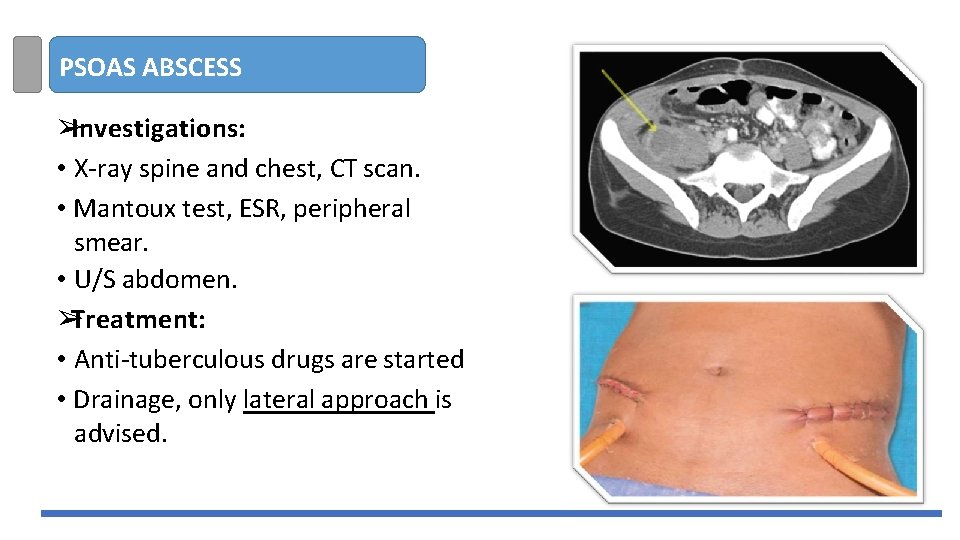 PSOAS ABSCESS

➢Investigations:
• X-ray spine and chest, CT scan.
• Mantoux test, ESR, peripheral smear.
• U/S abdomen.

➢Treatment:
• Anti-tuberculous drugs are started
• Drainage, only lateral approach is advised.